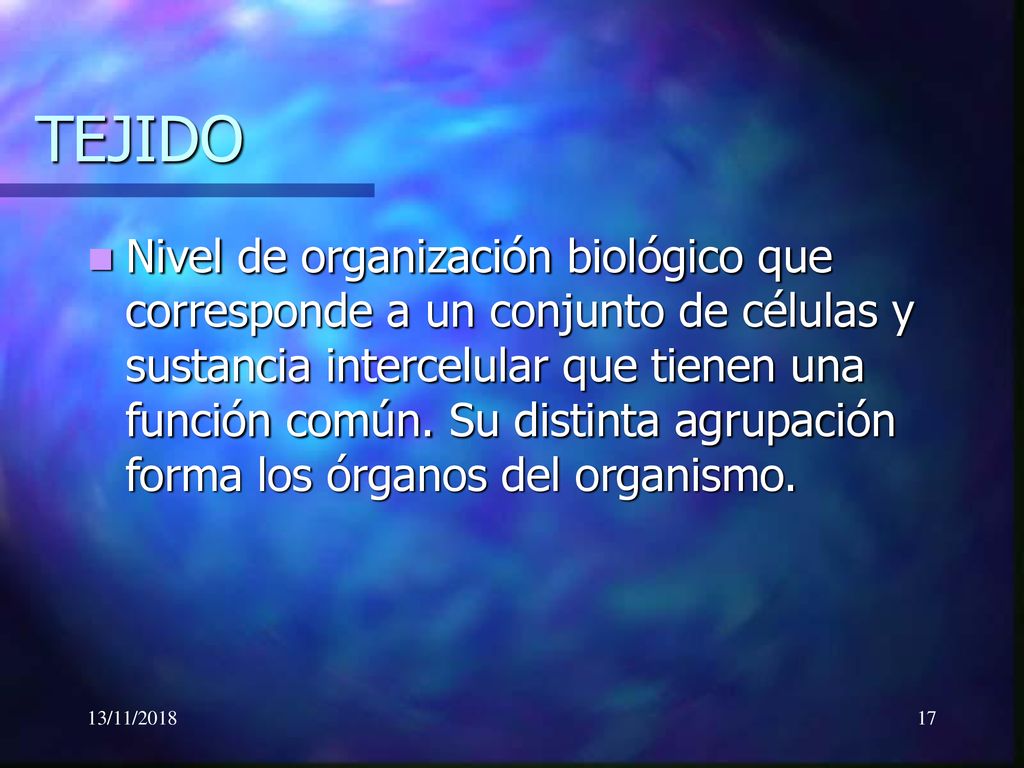 TEJIDO

Nivel de organización biológico que corresponde a un conjunto de células y sustancia intercelular que tienen una función común. Su distinta agrupación forma los órganos del organismo.

13/11/2018

17